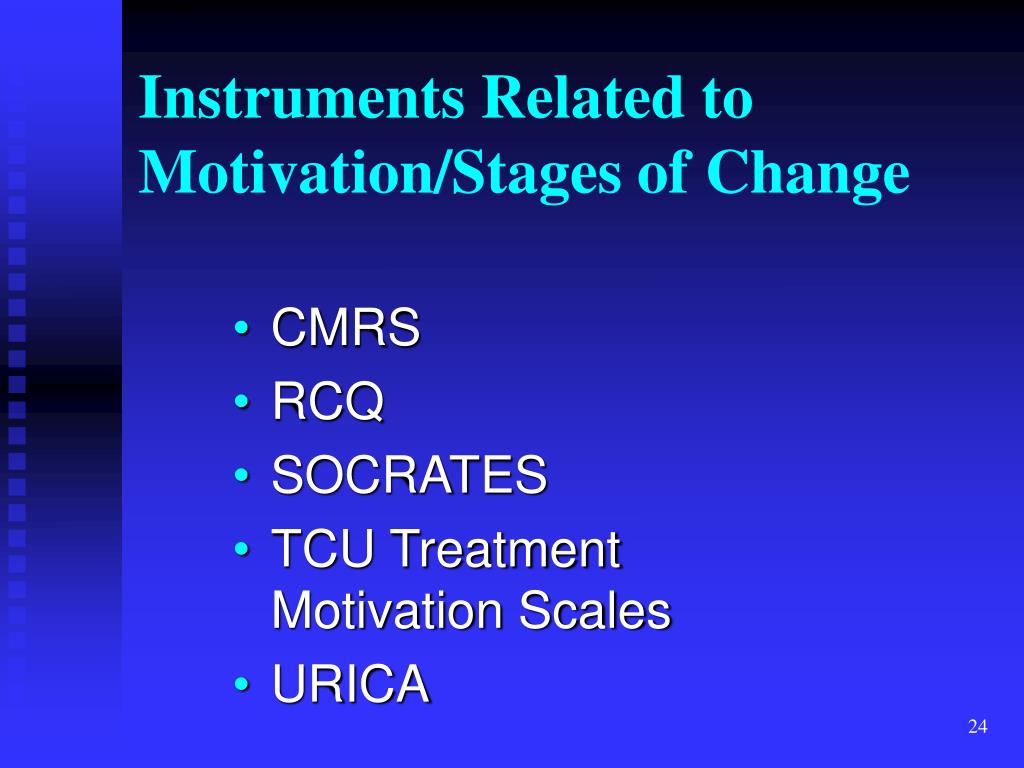 Instruments Related to Motivation/Stages of Change

• CMRS
• RCQ
• SOCRATES
• TCU Treatment Motivation Scales
• URICA

24